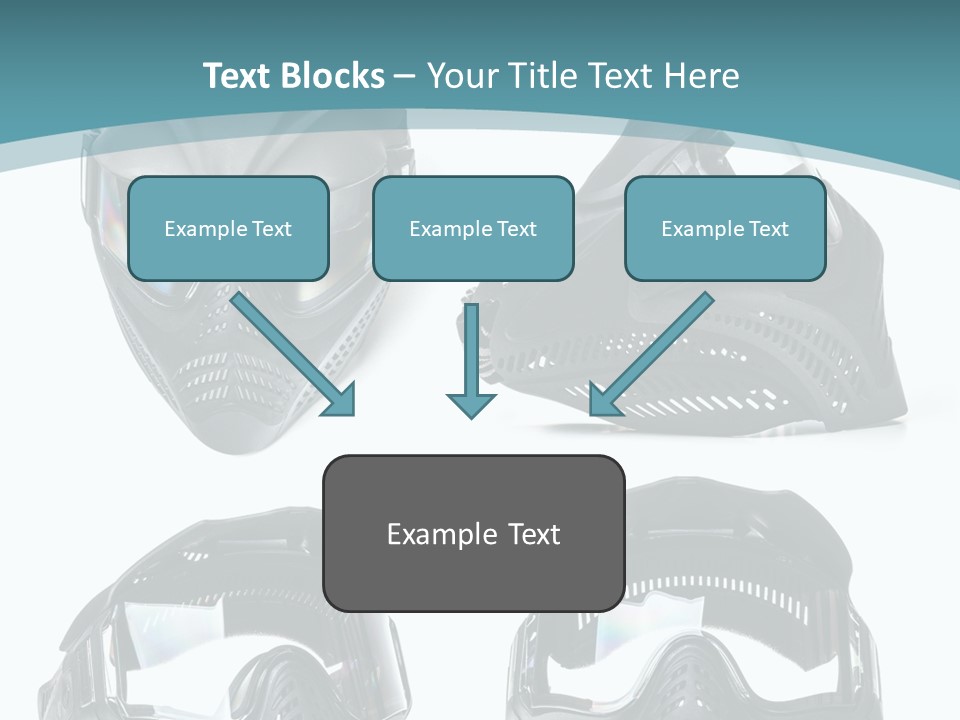 Text Blocks – Your Title Text Here

Example Text

Example Text

Example Text

Example Text